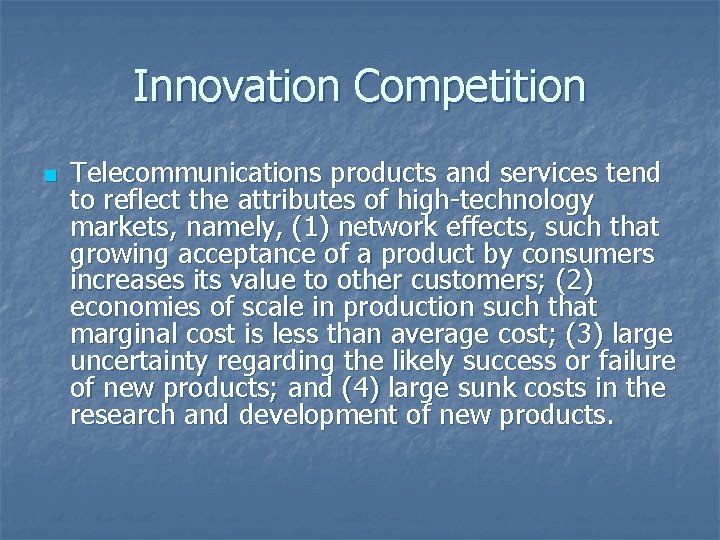 Innovation Competition

Telecommunications products and services tend to reflect the attributes of high-technology markets, namely, (1) network effects, such that growing acceptance of a product by consumers increases its value to other customers; (2) economies of scale in production such that marginal cost is less than average cost; (3) large uncertainty regarding the likely success or failure of new products; and (4) large sunk costs in the research and development of new products.